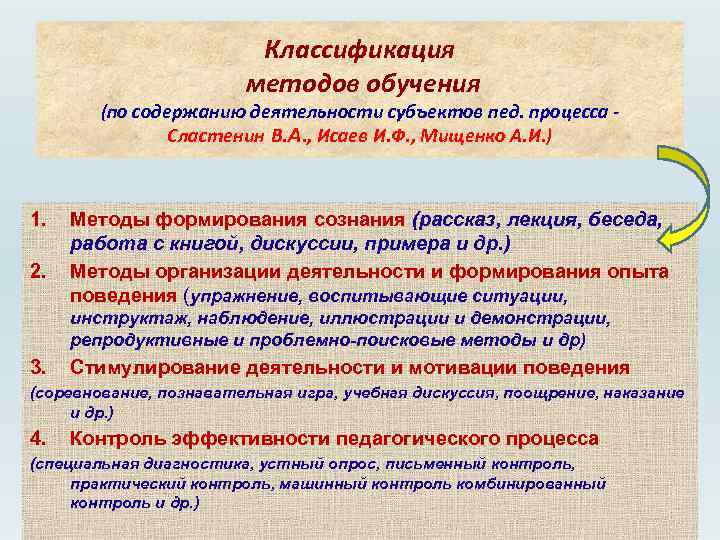 Классификация методов обучения
(по содержанию деятельности субъектов пед. процесса - Сластенин В.А., Исаев И.Ф., Мищенко А.И.)

1. Методы формирования сознания (рассказ, лекция, беседа, работа с книгой, дискуссии, примера и др.)
2. Методы организации деятельности и формирования опыта поведения (упражнение, воспитывающие ситуации, инструктаж, наблюдение, иллюстрации и демонстрации, репродуктивные и проблемно-поисковые методы и др)
3. Стимулирование деятельности и мотивации поведения (соревнование, познавательная игра, учебная дискуссия, поощрение, наказание и др.)
4. Контроль эффективности педагогического процесса (специальная диагностика, устный опрос, письменный контроль, практический контроль, машинный контроль комбинированный контроль и др.)